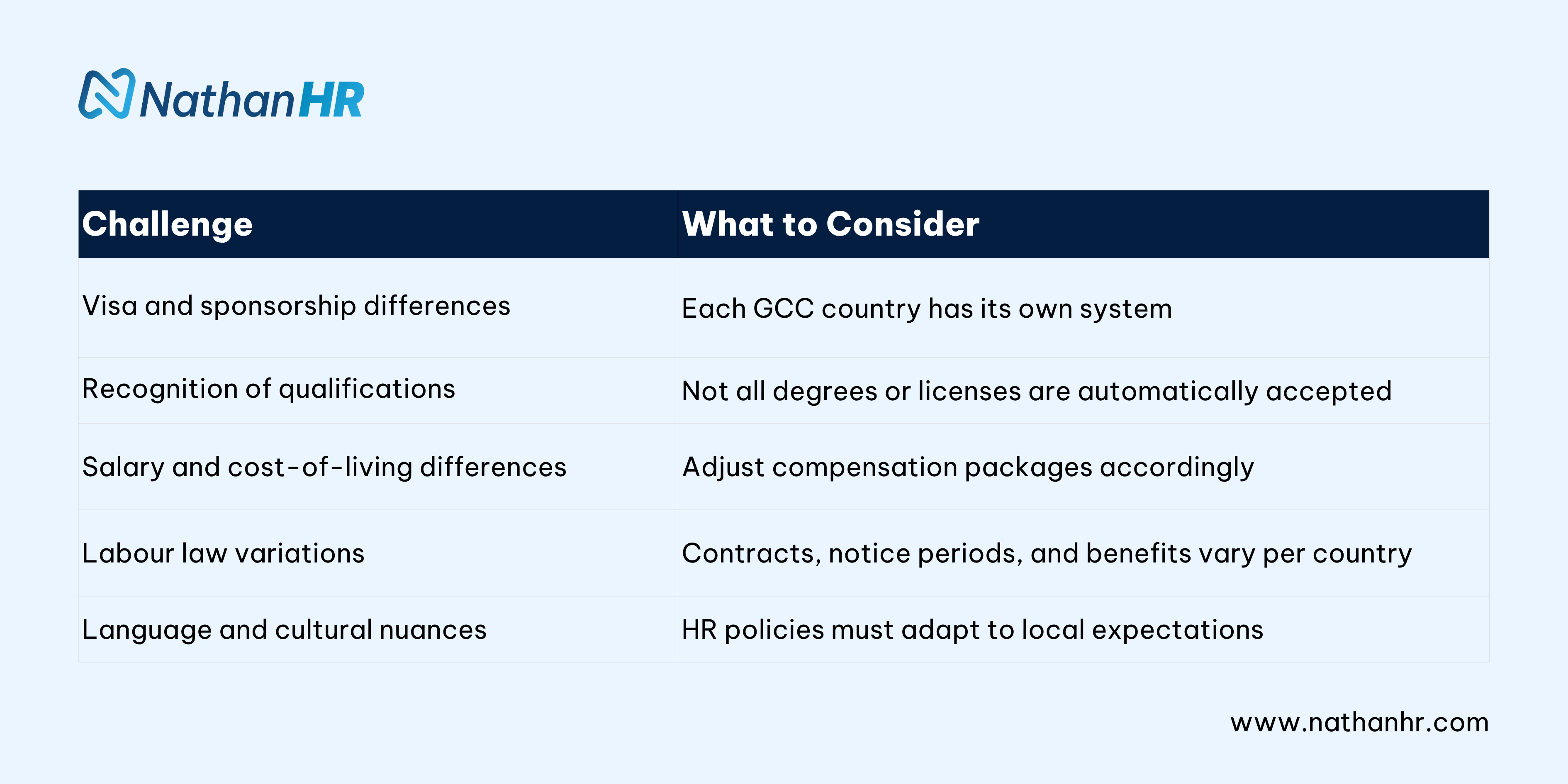 NathanHR

| Challenge | What to Consider |
|---|---|
| Visa and sponsorship differences | Each GCC country has its own system |
| Recognition of qualifications | Not all degrees or licenses are automatically accepted |
| Salary and cost-of-living differences | Adjust compensation packages accordingly |
| Labour law variations | Contracts, notice periods, and benefits vary per country |
| Language and cultural nuances | HR policies must adapt to local expectations |

www.nathanhr.com